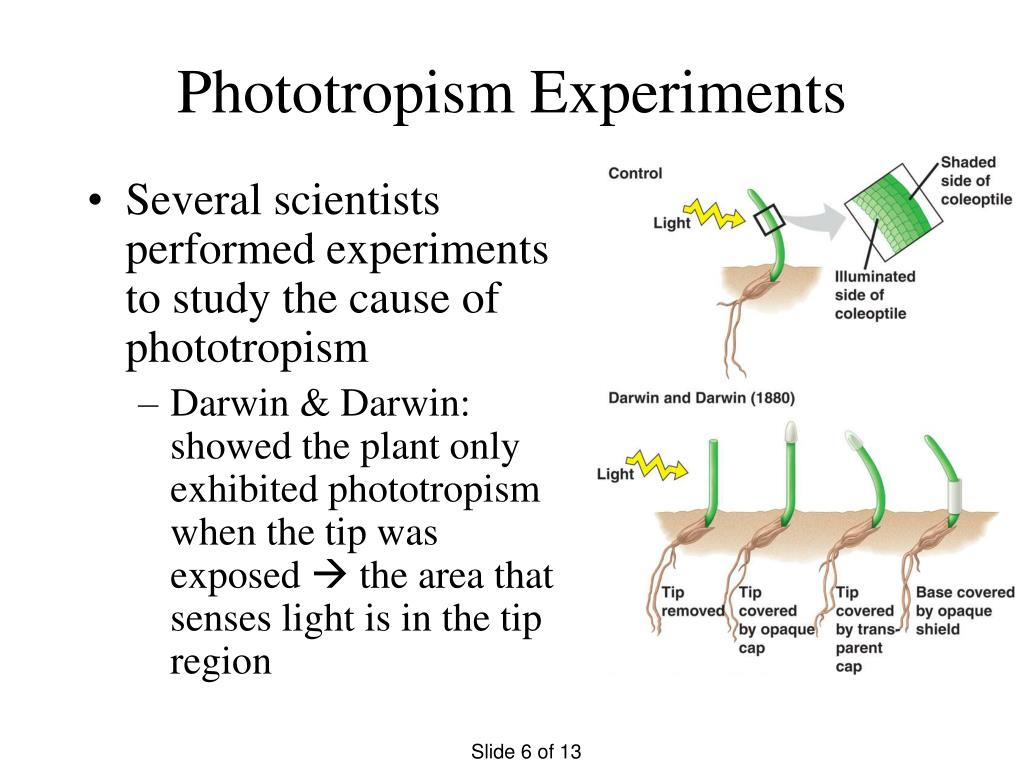 Phototropism Experiments

• Several scientists performed experiments to study the cause of phototropism

– Darwin & Darwin: showed the plant only exhibited phototropism when the tip was exposed → the area that senses light is in the tip region

Control

Light

Shaded side of coleoptile

Illuminated side of coleoptile

Darwin and Darwin (1880)

Light

Tip removed

Tip covered by opaque cap

Tip covered by transparent cap

Base covered by opaque shield

Slide 6 of 13